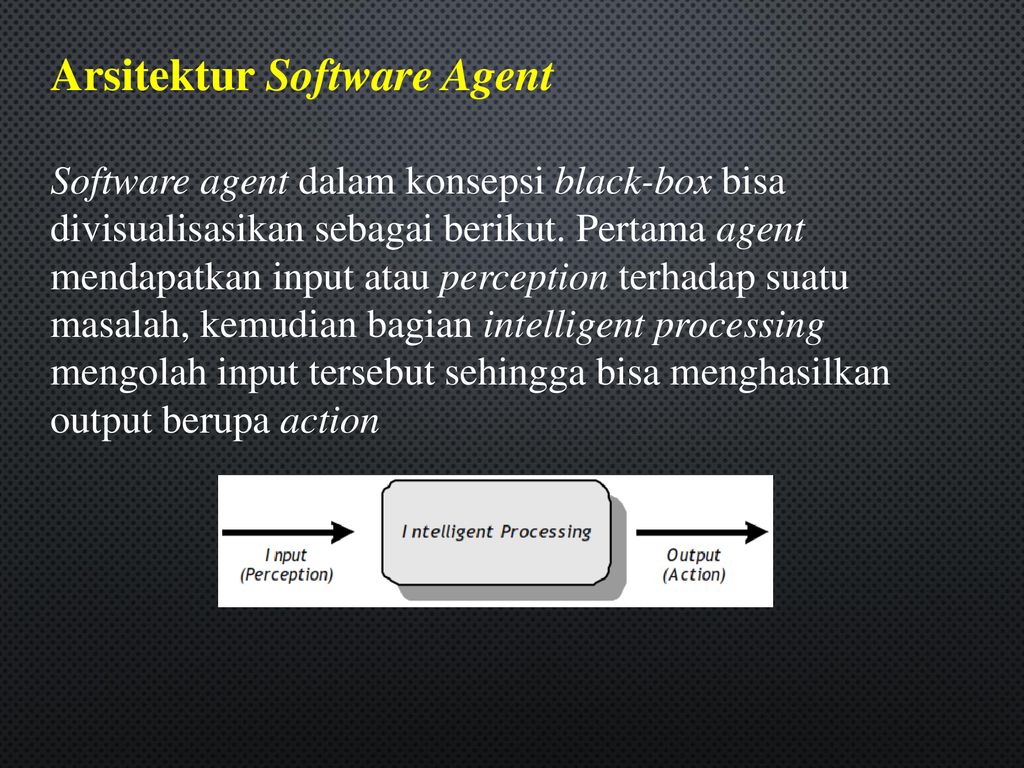 Arsitektur Software Agent

Software agent dalam konsepsi black-box bisa divisualisasikan sebagai berikut. Pertama agent mendapatkan input atau perception terhadap suatu masalah, kemudian bagian intelligent processing mengolah input tersebut sehingga bisa menghasilkan output berupa action

Input (Perception)
Intelligent Processing
Output (Action)